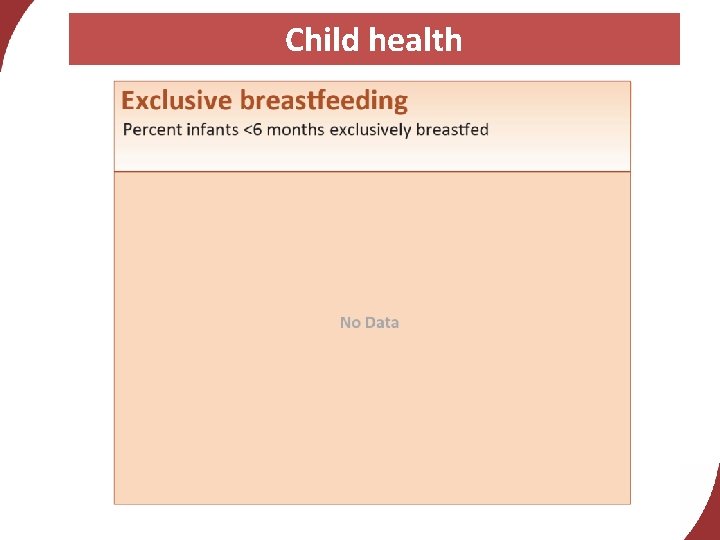 Child health

Exclusive breastfeeding

Percent infants <6 months exclusively breastfed

No Data